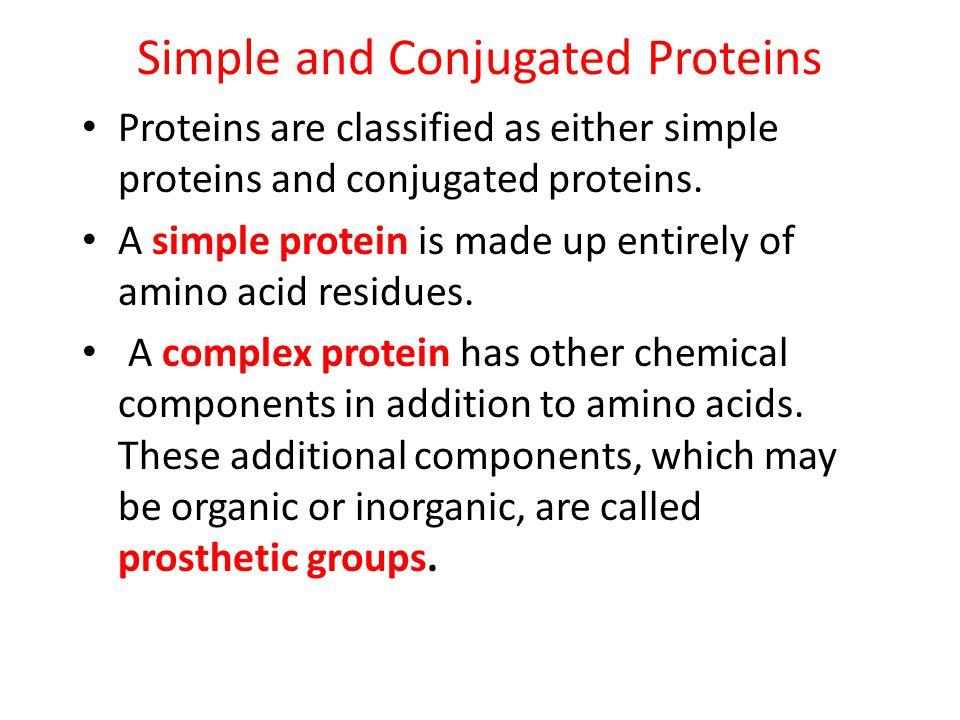 Simple and Conjugated Proteins

• Proteins are classified as either simple proteins and conjugated proteins.

• A simple protein is made up entirely of amino acid residues.

• A complex protein has other chemical components in addition to amino acids. These additional components, which may be organic or inorganic, are called prosthetic groups.